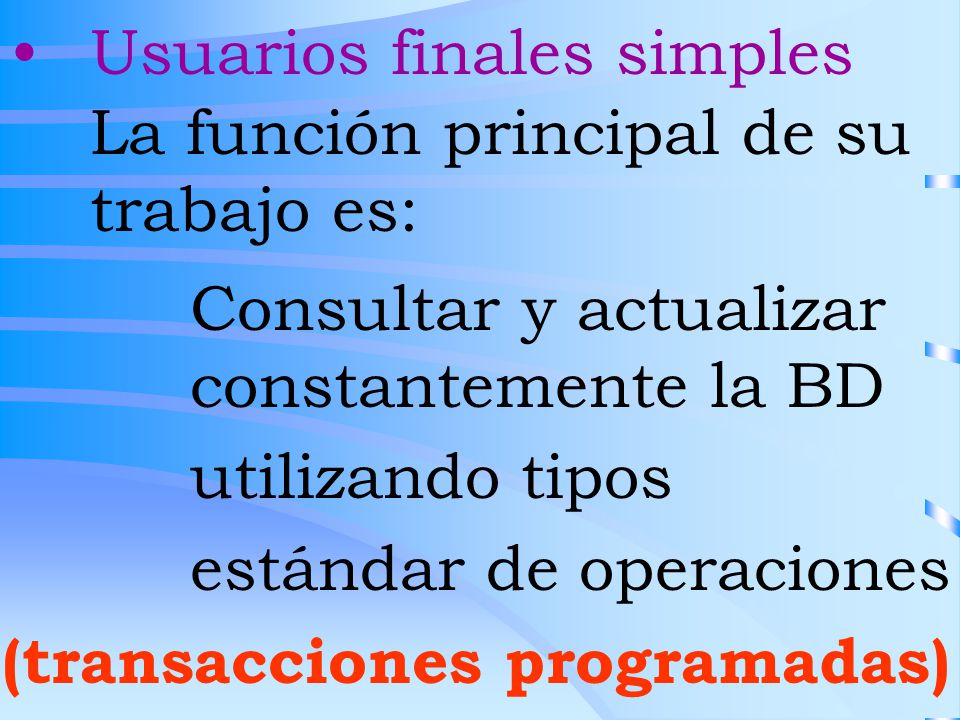 • Usuarios finales simples
La función principal de su trabajo es:

Consultar y actualizar constantemente la BD

utilizando tipos

estándar de operaciones

(transacciones programadas)